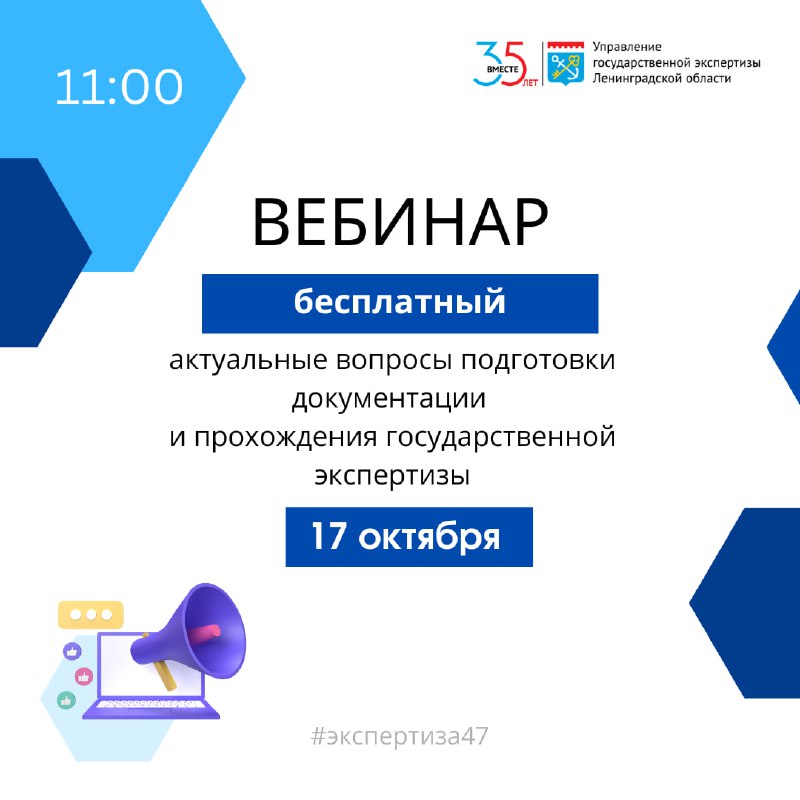 11:00

35 ВМЕСТЕ ЛЕТ

Управление государственной экспертизы Ленинградской области

ВЕБИНАР

бесплатный

актуальные вопросы подготовки документации и прохождения государственной экспертизы

17 октября

#экспертиза47